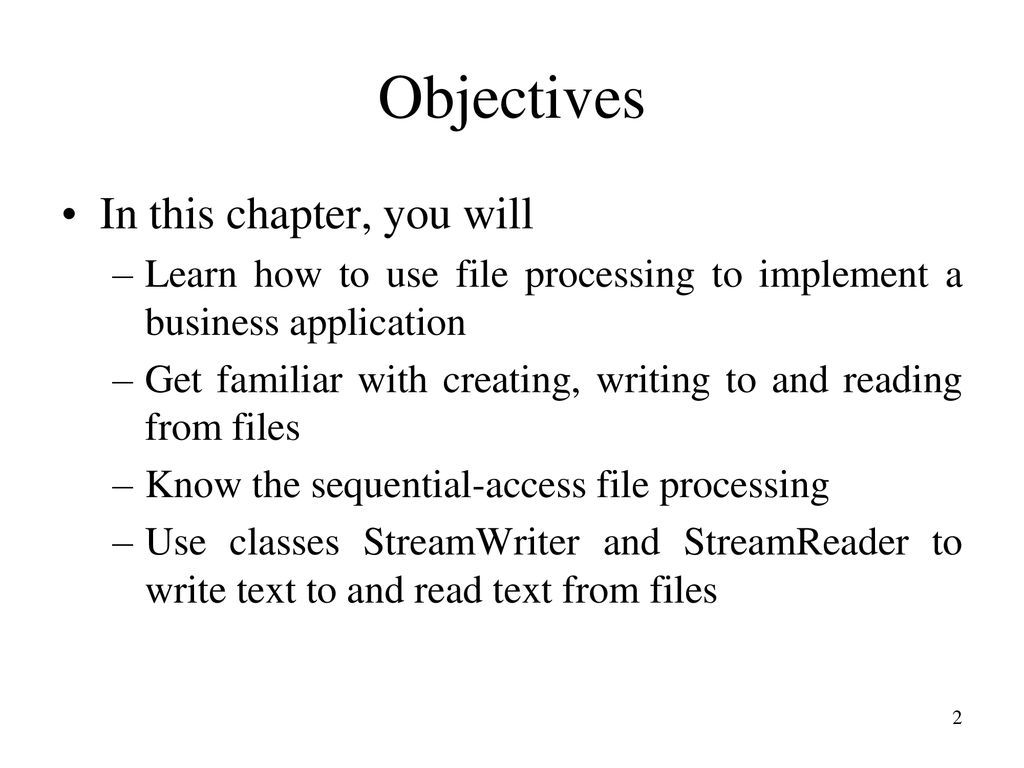 Objectives

• In this chapter, you will
– Learn how to use file processing to implement a business application
– Get familiar with creating, writing to and reading from files
– Know the sequential-access file processing
– Use classes StreamWriter and StreamReader to write text to and read text from files

2